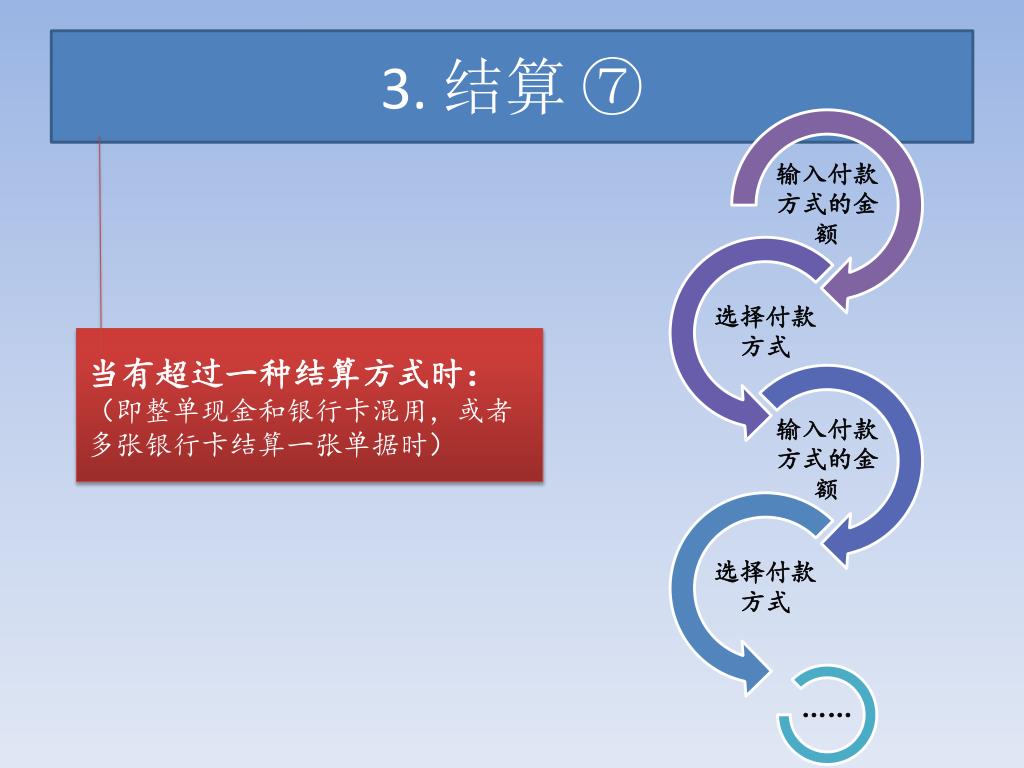 3. 结算 ⑦

当有超过一种结算方式时：
（即整单现金和银行卡混用，或者多张银行卡结算一张单据时）

输入付款方式的金额

选择付款方式

输入付款方式的金额

选择付款方式

……